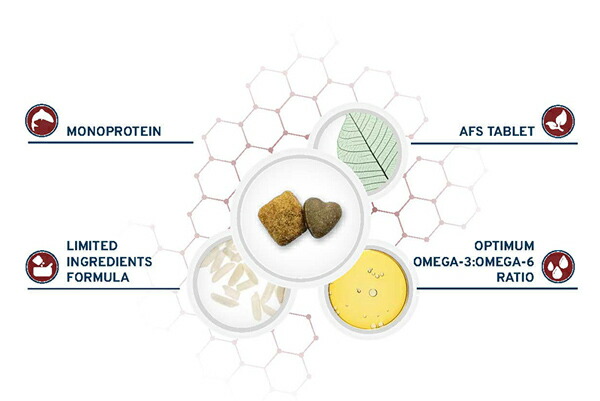 MONOPROTEIN

AFS TABLET

LIMITED INGREDIENTS FORMULA

OPTIMUM OMEGA-3:OMEGA-6 RATIO